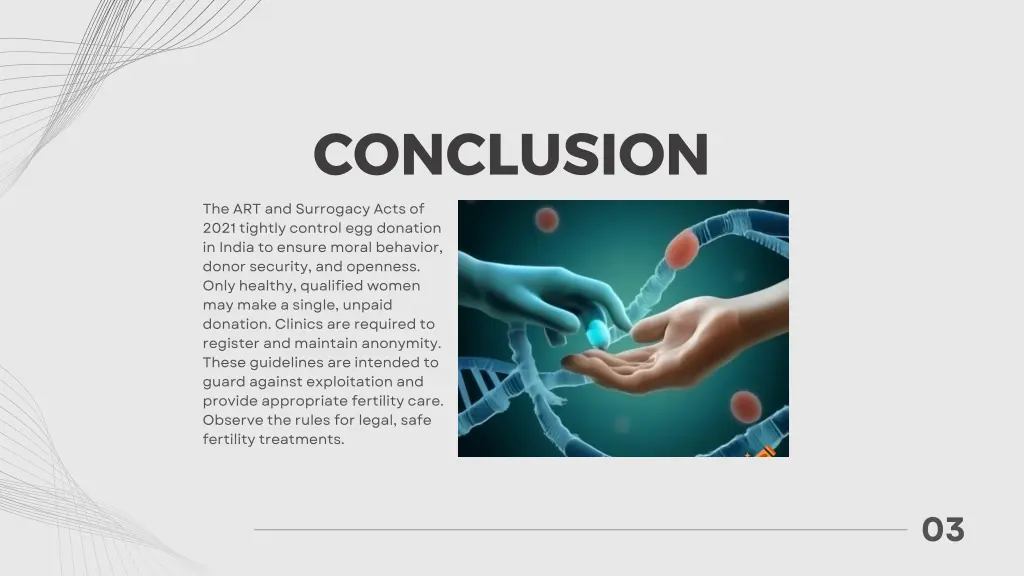 CONCLUSION

The ART and Surrogacy Acts of 2021 tightly control egg donation in India to ensure moral behavior, donor security, and openness. Only healthy, qualified women may make a single, unpaid donation. Clinics are required to register and maintain anonymity. These guidelines are intended to guard against exploitation and provide appropriate fertility care. Observe the rules for legal, safe fertility treatments.

03